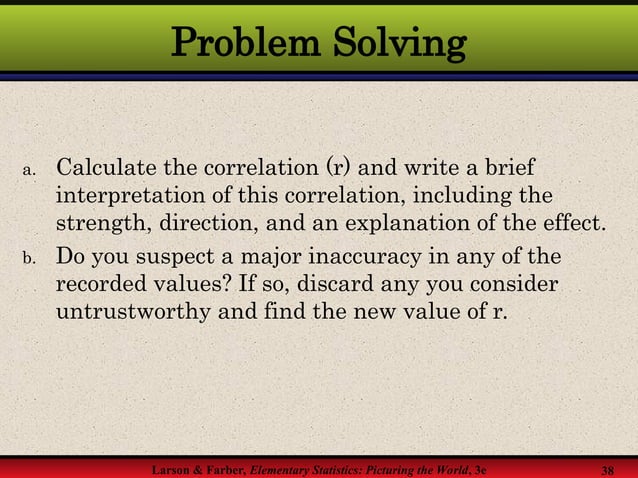 Problem Solving

a. Calculate the correlation (r) and write a brief interpretation of this correlation, including the strength, direction, and an explanation of the effect.

b. Do you suspect a major inaccuracy in any of the recorded values? If so, discard any you consider untrustworthy and find the new value of r.

Larson & Farber, Elementary Statistics: Picturing the World, 3e

38